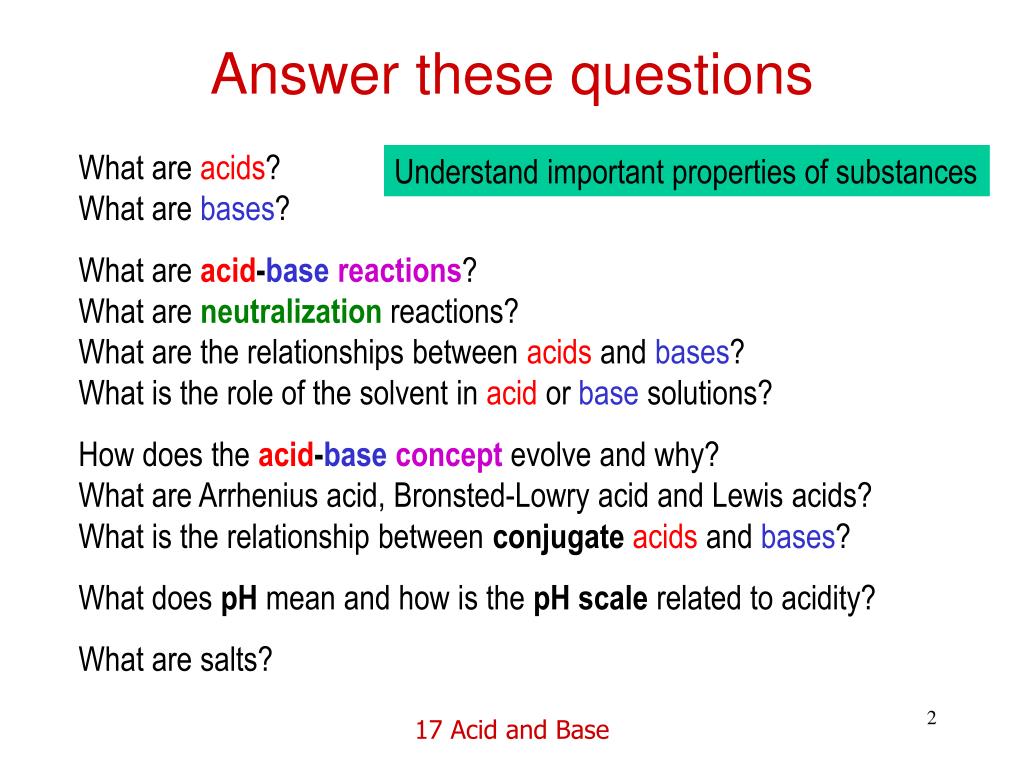 Answer these questions

What are acids?
What are bases?

Understand important properties of substances

What are acid-base reactions?
What are neutralization reactions?
What are the relationships between acids and bases?
What is the role of the solvent in acid or base solutions?

How does the acid-base concept evolve and why?
What are Arrhenius acid, Bronsted-Lowry acid and Lewis acids?
What is the relationship between conjugate acids and bases?

What does pH mean and how is the pH scale related to acidity?

What are salts?

17 Acid and Base

2